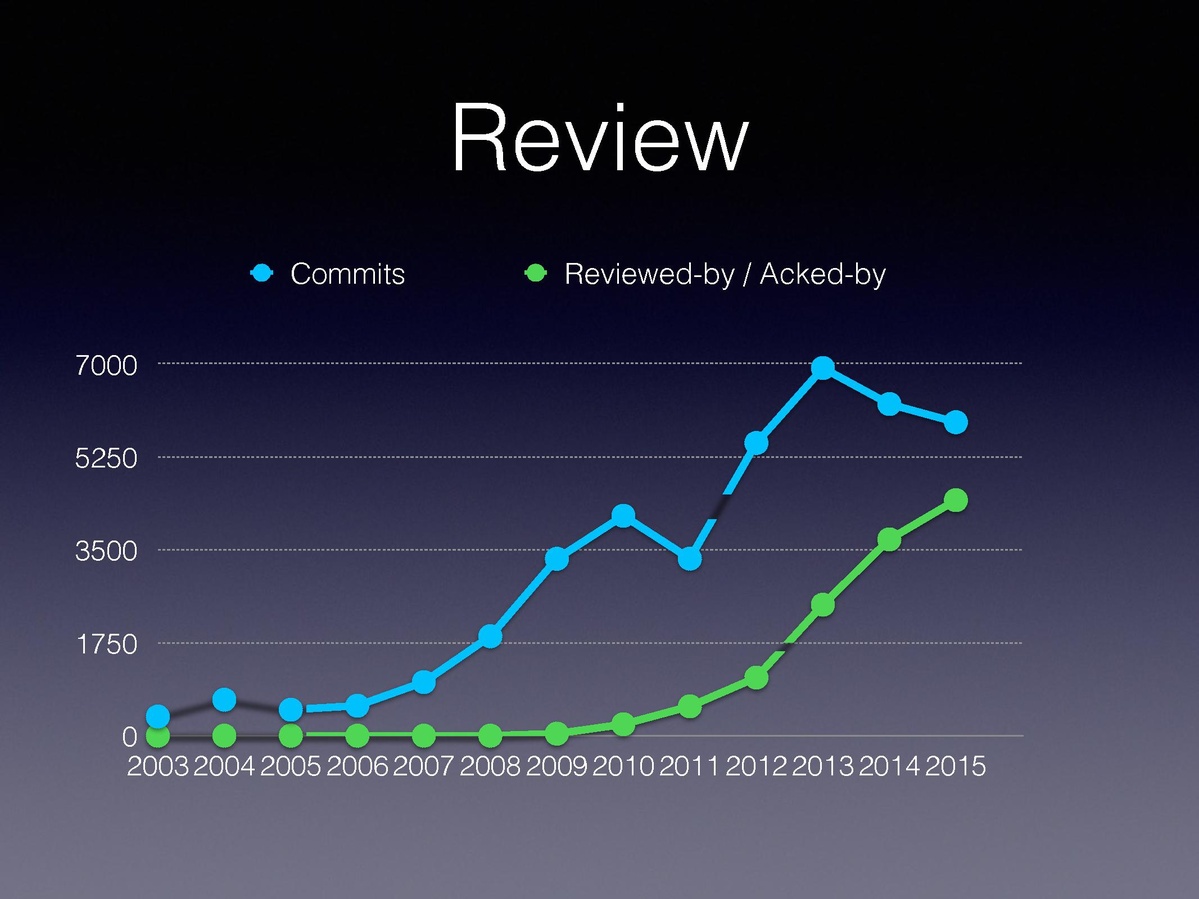 Review

Commits
Reviewed-by / Acked-by

7000
5250
3500
1750
0

2003 2004 2005 2006 2007 2008 2009 2010 2011 2012 2013 2014 2015